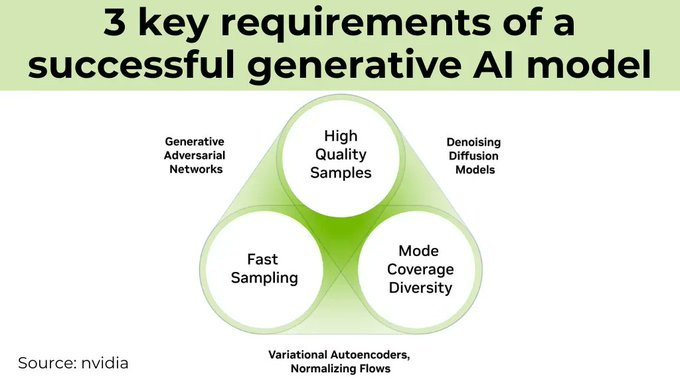 3 key requirements of a successful generative AI model

Generative Adversarial Networks

High Quality Samples

Denoising Diffusion Models

Fast Sampling

Mode Coverage Diversity

Variational Autoencoders, Normalizing Flows

Source: nvidia